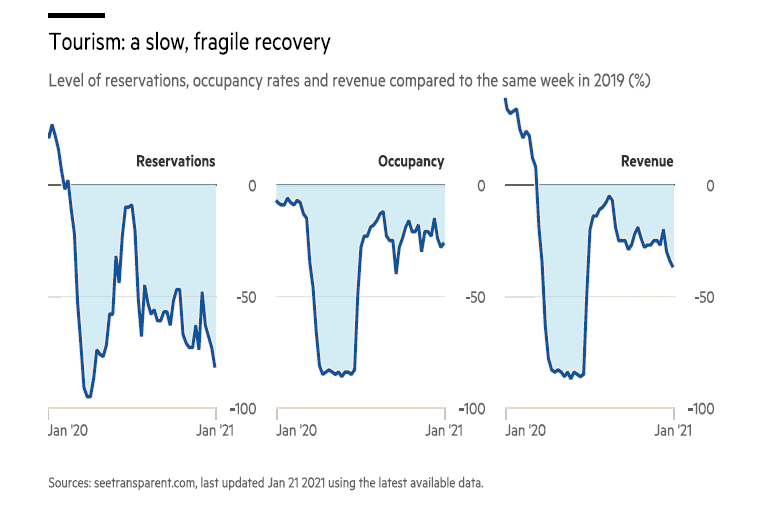 Tourism: a slow, fragile recovery

Level of reservations, occupancy rates and revenue compared to the same week in 2019 (%)

Reservations

0

-50

-100

Jan '20

Jan '21

Occupancy

0

-50

-100

Jan '20

Jan '21

Revenue

0

-50

-100

Jan '20

Jan '21

Sources: seetransparent.com, last updated Jan 21 2021 using the latest available data.